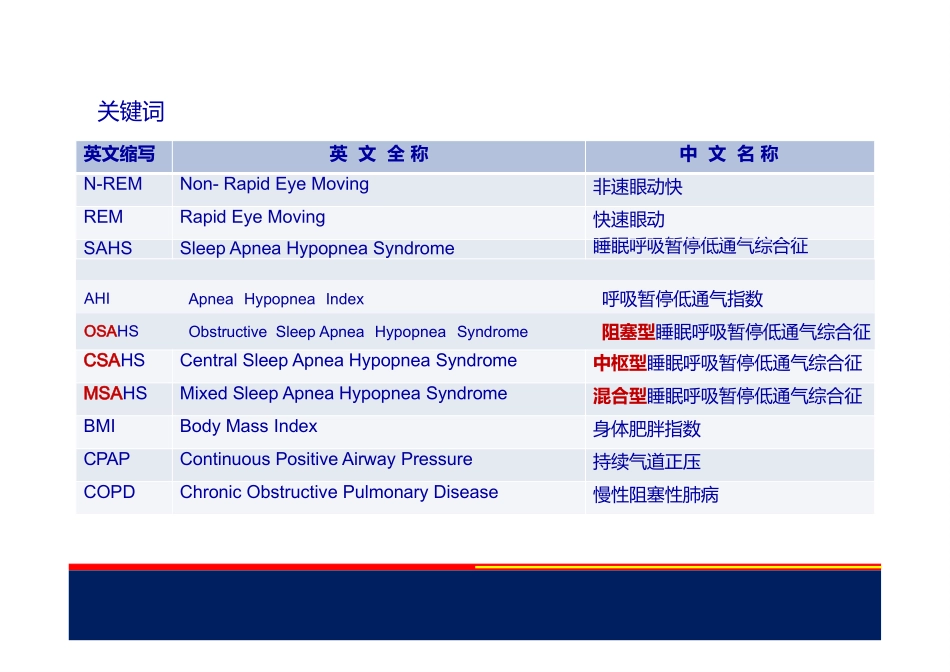 关键词

| 英文缩写 | 英 文 全 称 | 中 文 名 称 |
|---|---|---|
| N-REM | Non- Rapid Eye Moving | 非速眼动快 |
| REM | Rapid Eye Moving | 快速眼动 |
| SAHS | Sleep Apnea Hypopnea Syndrome | 睡眠呼吸暂停低通气综合征 |
| | | |
| AHI | Apnea Hypopnea Index | 呼吸暂停低通气指数 |
| OSAHS | Obstructive Sleep Apnea Hypopnea Syndrome | 阻塞型睡眠呼吸暂停低通气综合征 |
| CSAHS | Central Sleep Apnea Hypopnea Syndrome | 中枢型睡眠呼吸暂停低通气综合征 |
| MSAHS | Mixed Sleep Apnea Hypopnea Syndrome | 混合型睡眠呼吸暂停低通气综合征 |
| BMI | Body Mass Index | 身体肥胖指数 |
| CPAP | Continuous Positive Airway Pressure | 持续气道正压 |
| COPD | Chronic Obstructive Pulmonary Disease | 慢性阻塞性肺病 |